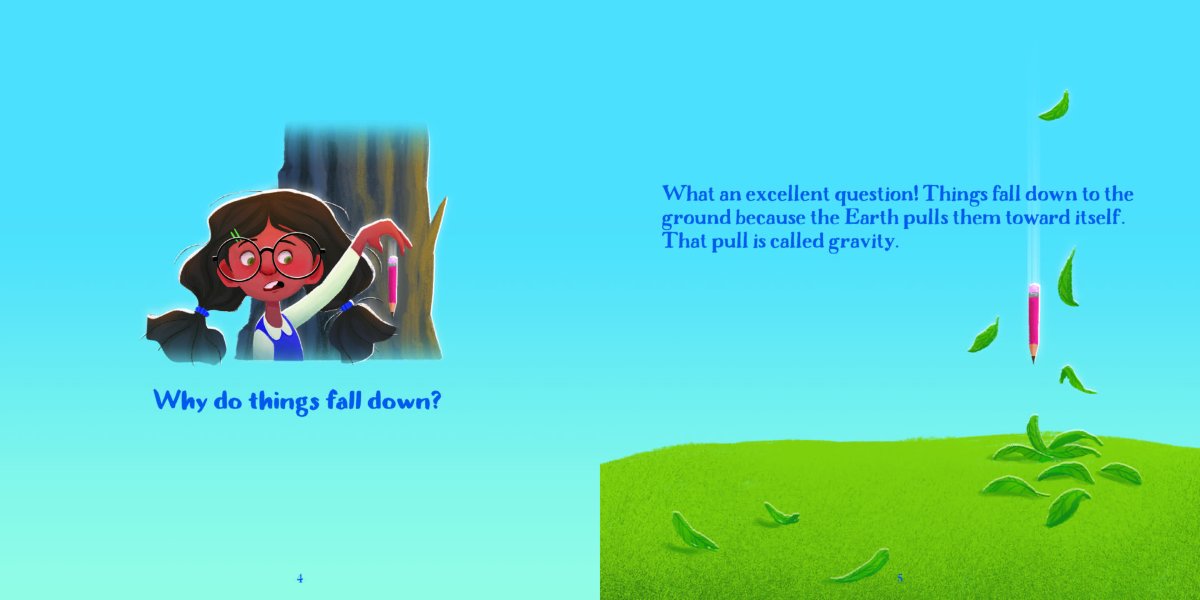 Why do things fall down?

4

What an excellent question! Things fall down to the ground because the Earth pulls them toward itself. That pull is called gravity.

5